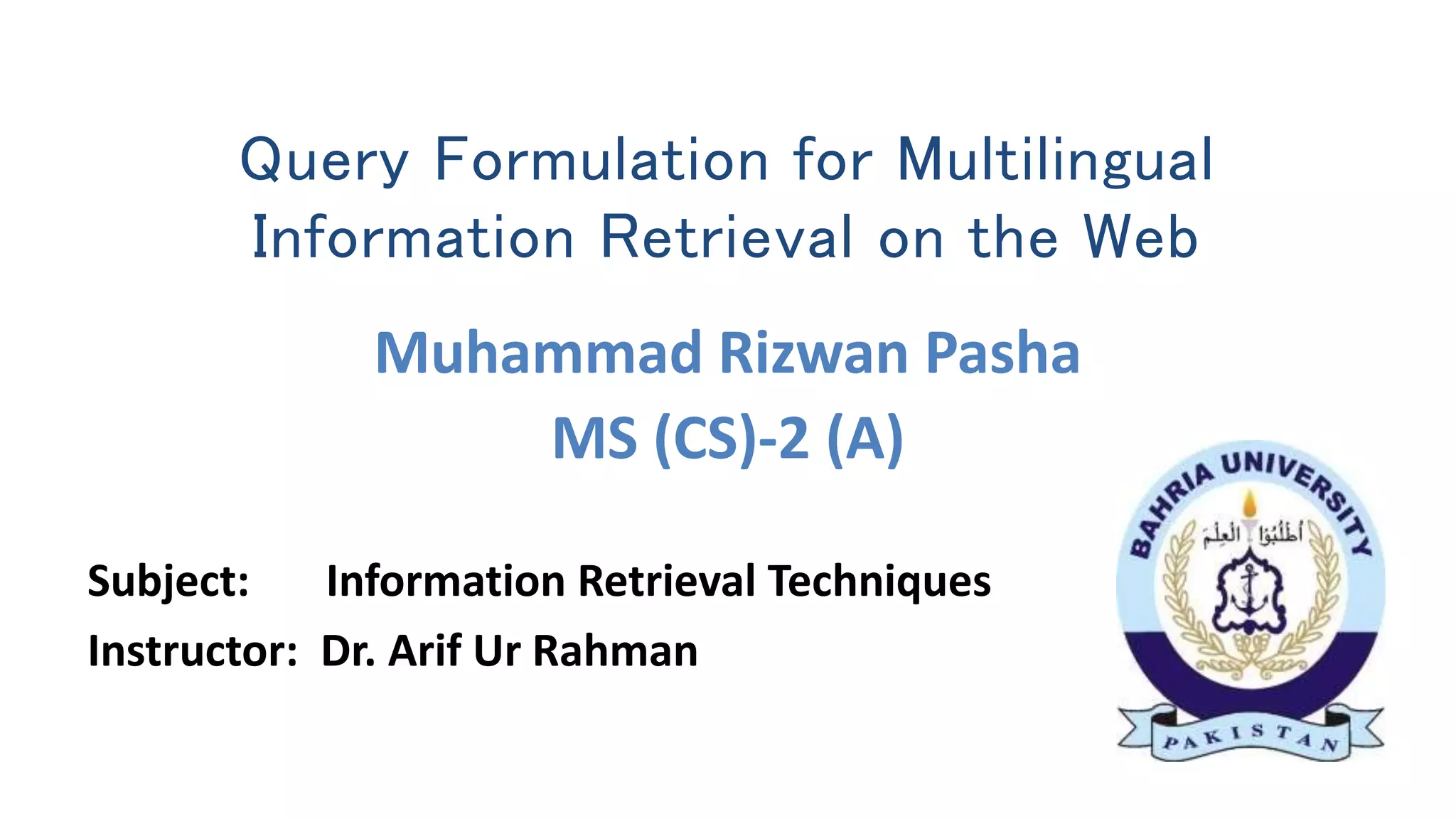 Query Formulation for Multilingual Information Retrieval on the Web

Muhammad Rizwan Pasha
MS (CS)-2 (A)

Subject: Information Retrieval Techniques
Instructor: Dr. Arif Ur Rahman

BAHRIA UNIVERSITY
أطلبوا العلم
PAKISTAN